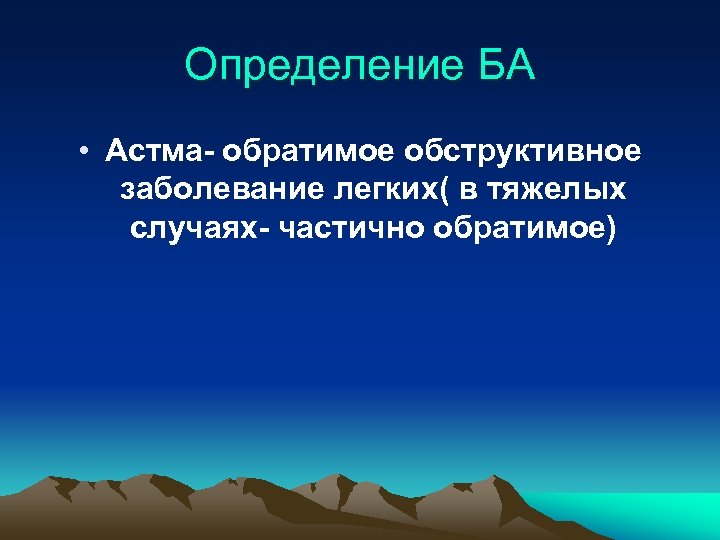 Определение БА

• Астма- обратимое обструктивное заболевание легких( в тяжелых случаях- частично обратимое)